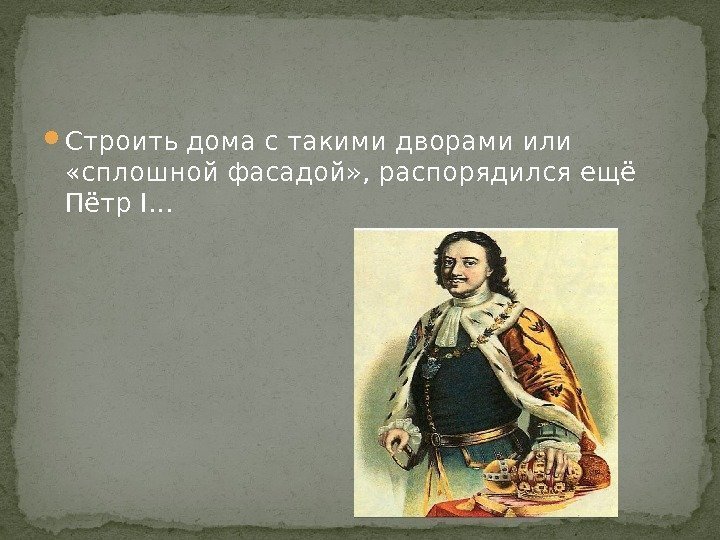 Строить дома с такими дворами или «сплошной фасадой», распорядился ещё Пётр I…